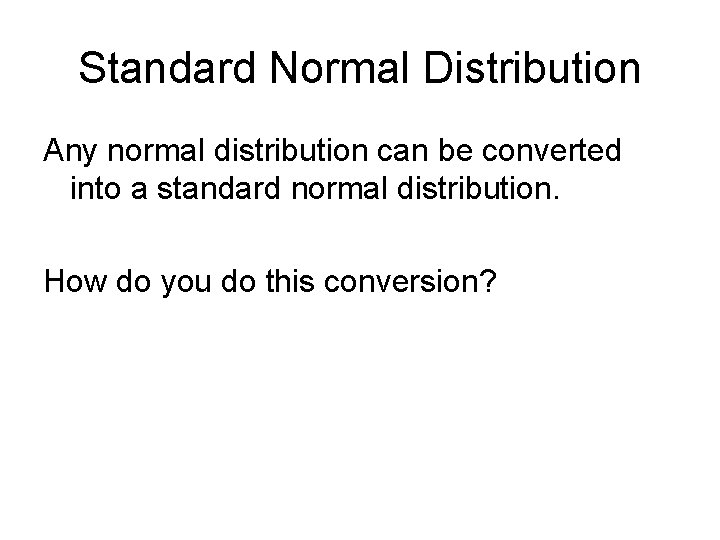 Standard Normal Distribution

Any normal distribution can be converted into a standard normal distribution.

How do you do this conversion?